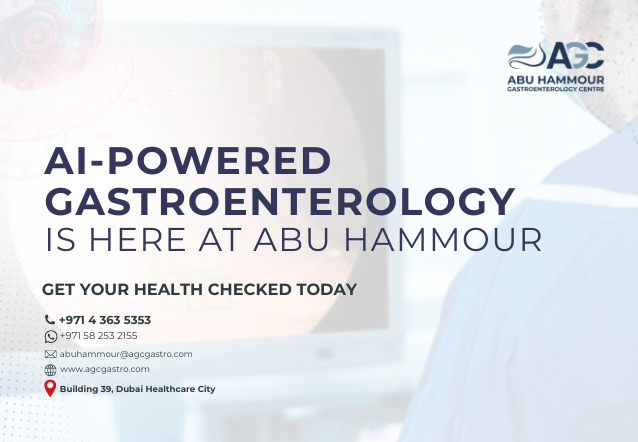 AGC
ABU HAMMOUR
GASTROENTEROLOGY CENTRE

AI-POWERED GASTROENTEROLOGY IS HERE AT ABU HAMMOUR

GET YOUR HEALTH CHECKED TODAY

+971 4 363 5353
+971 58 253 2155
abuhammour@agcgastro.com
www.agcgastro.com
Building 39, Dubai Healthcare City